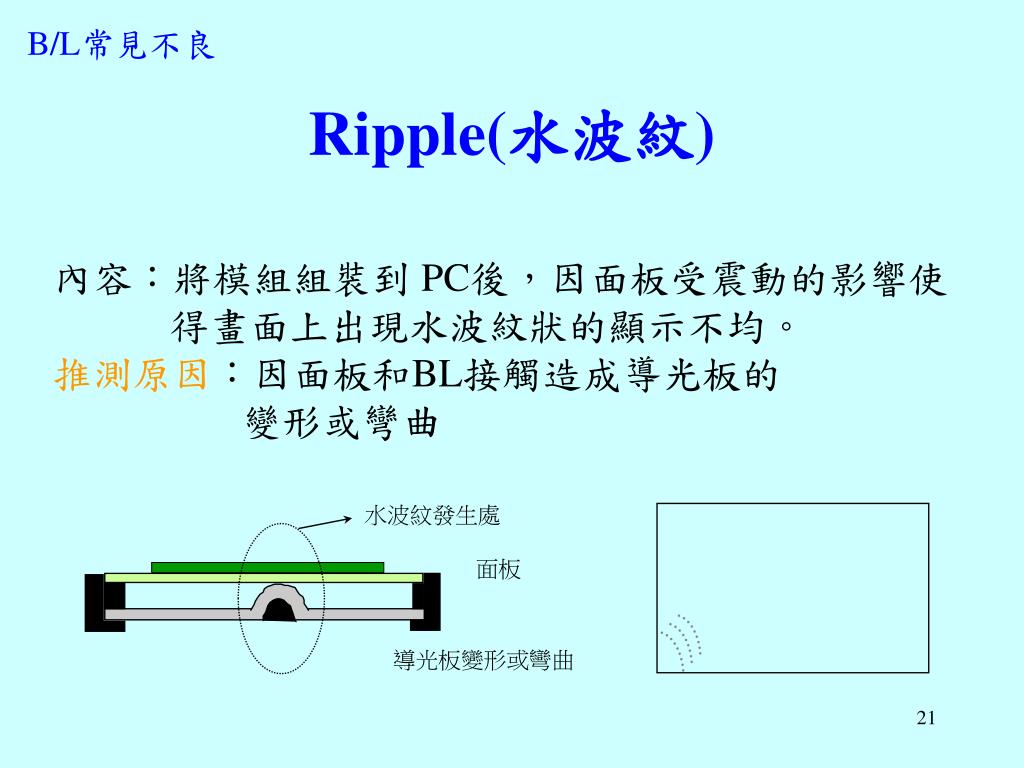 B/L常見不良

Ripple(水波紋)

內容：將模組組裝到 PC後，因面板受震動的影響使得畫面上出現水波紋狀的顯示不均。

推測原因：因面板和BL接觸造成導光板的變形或彎曲

水波紋發生處

面板

導光板變形或彎曲

21